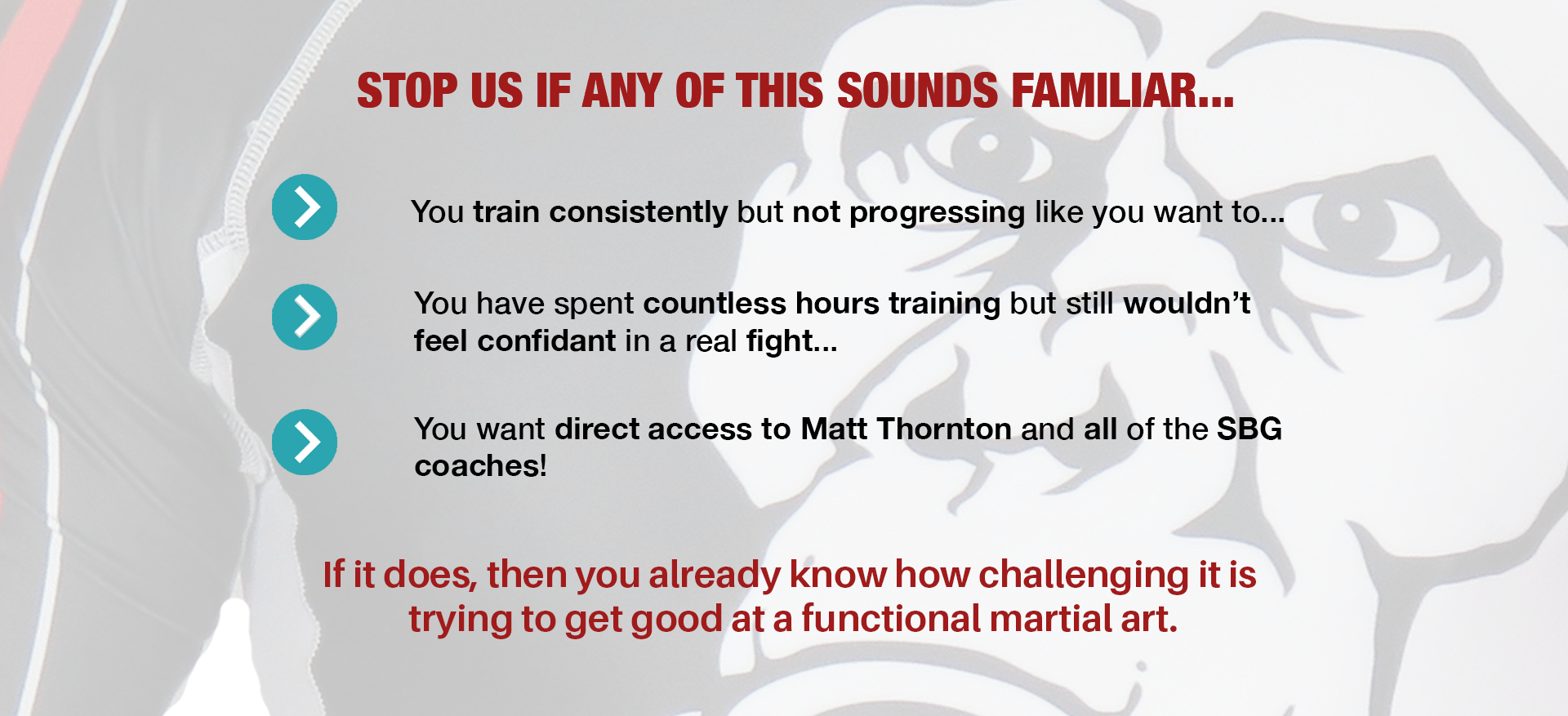 STOP US IF ANY OF THIS SOUNDS FAMILIAR...

You train consistently but not progressing like you want to...

You have spent countless hours training but still wouldn't feel confidant in a real fight...

You want direct access to Matt Thornton and all of the SBG coaches!

If it does, then you already know how challenging it is trying to get good at a functional martial art.